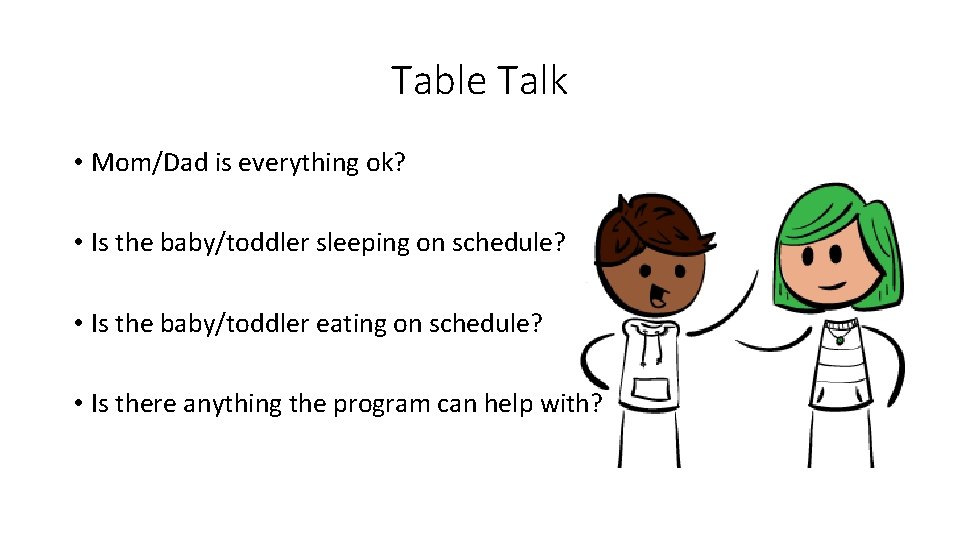 Table Talk

• Mom/Dad is everything ok?

• Is the baby/toddler sleeping on schedule?

• Is the baby/toddler eating on schedule?

• Is there anything the program can help with?